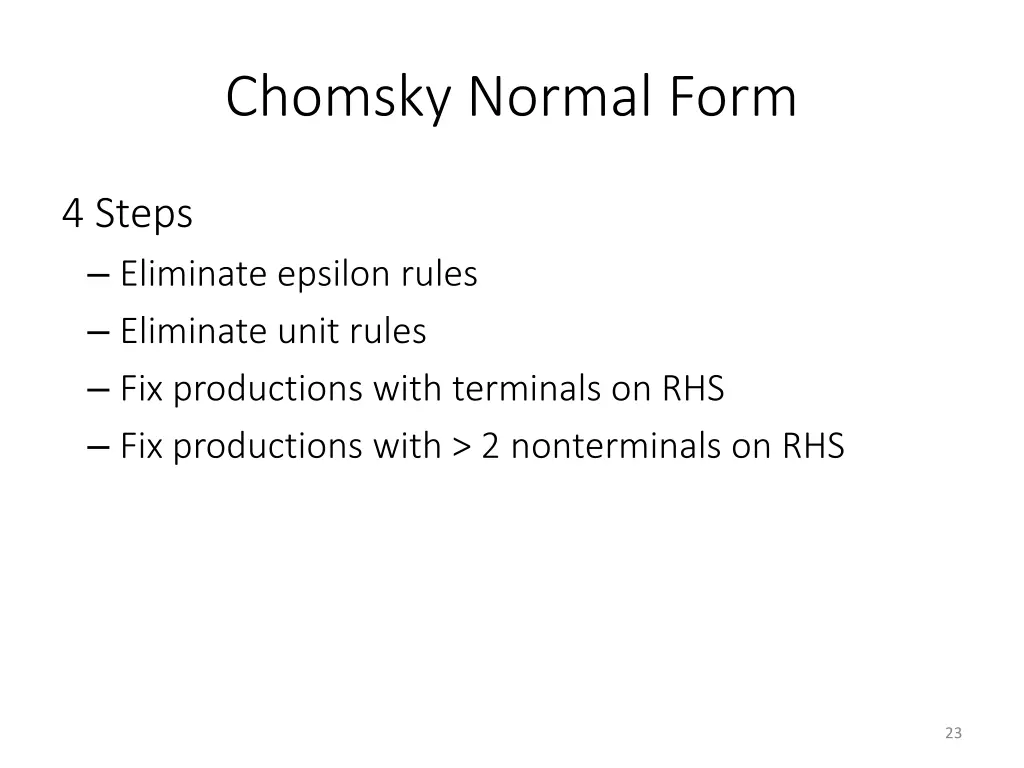 Chomsky Normal Form

4 Steps

– Eliminate epsilon rules
– Eliminate unit rules
– Fix productions with terminals on RHS
– Fix productions with > 2 nonterminals on RHS

23